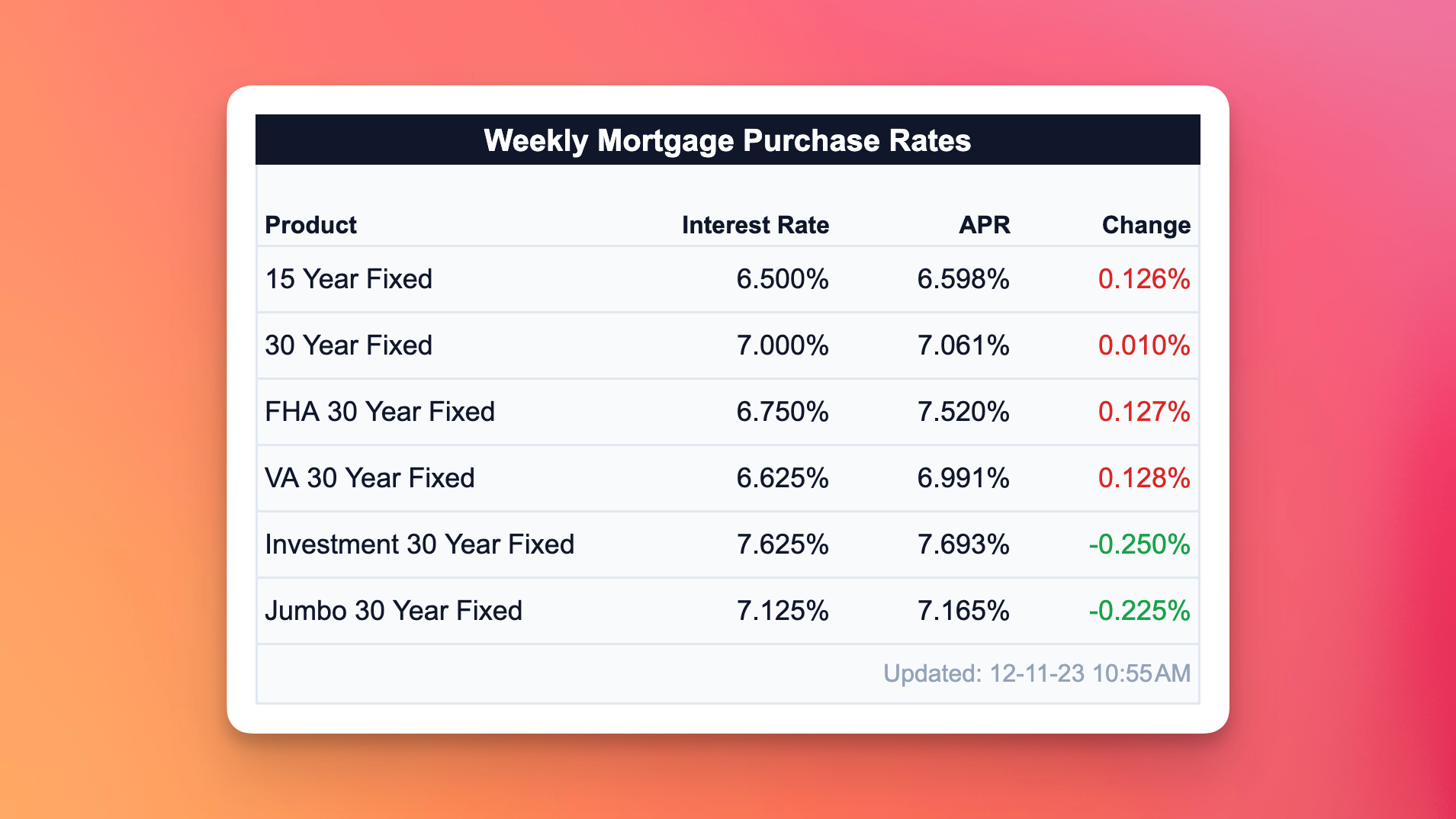 Weekly Mortgage Purchase Rates

| Product | Interest Rate | APR | Change |
|---|---|---|---|
| 15 Year Fixed | 6.500% | 6.598% | 0.126% |
| 30 Year Fixed | 7.000% | 7.061% | 0.010% |
| FHA 30 Year Fixed | 6.750% | 7.520% | 0.127% |
| VA 30 Year Fixed | 6.625% | 6.991% | 0.128% |
| Investment 30 Year Fixed | 7.625% | 7.693% | -0.250% |
| Jumbo 30 Year Fixed | 7.125% | 7.165% | -0.225% |

Updated: 12-11-23 10:55AM